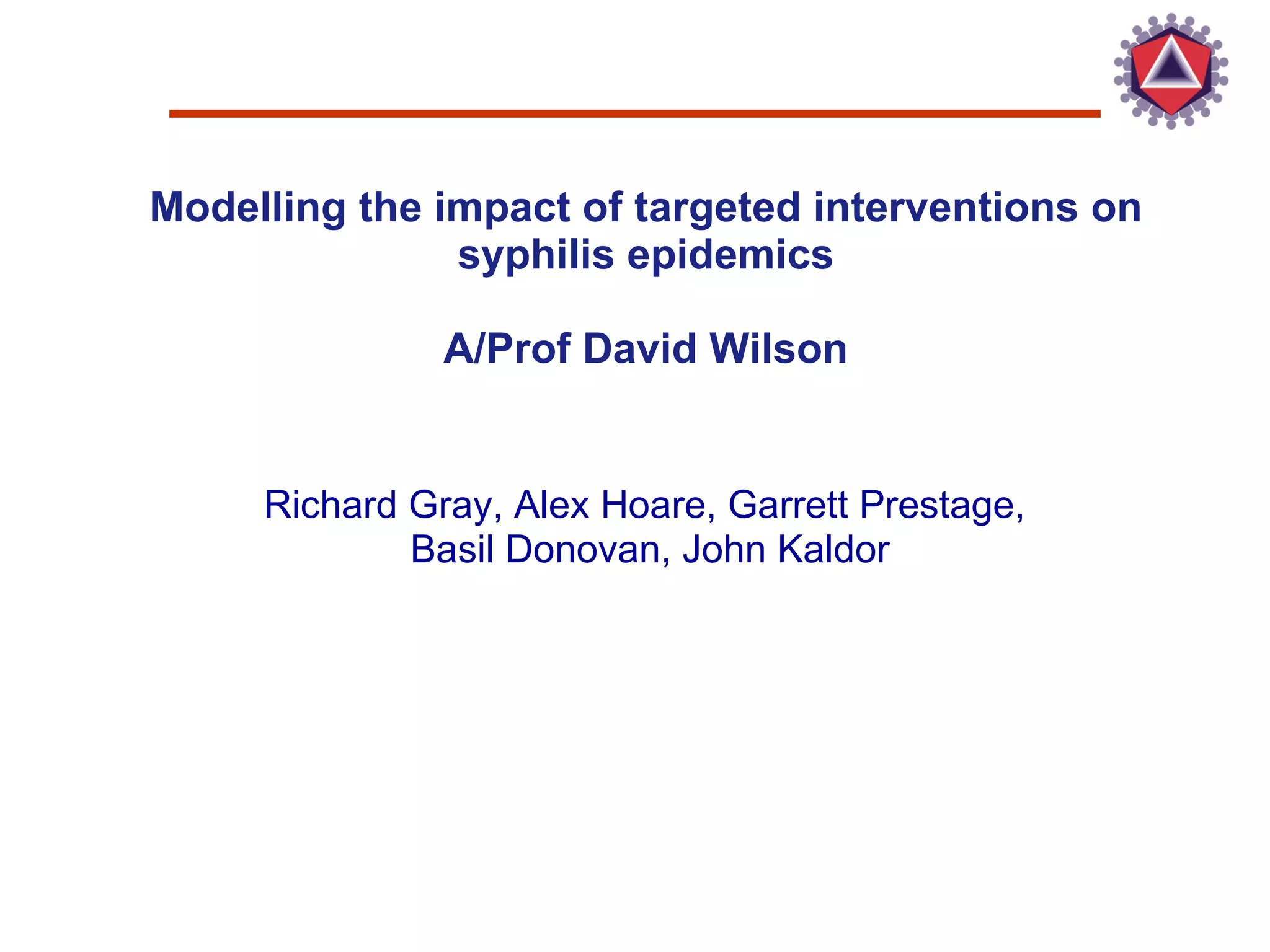 Modelling the impact of targeted interventions on syphilis epidemics

A/Prof David Wilson

Richard Gray, Alex Hoare, Garrett Prestage, Basil Donovan, John Kaldor